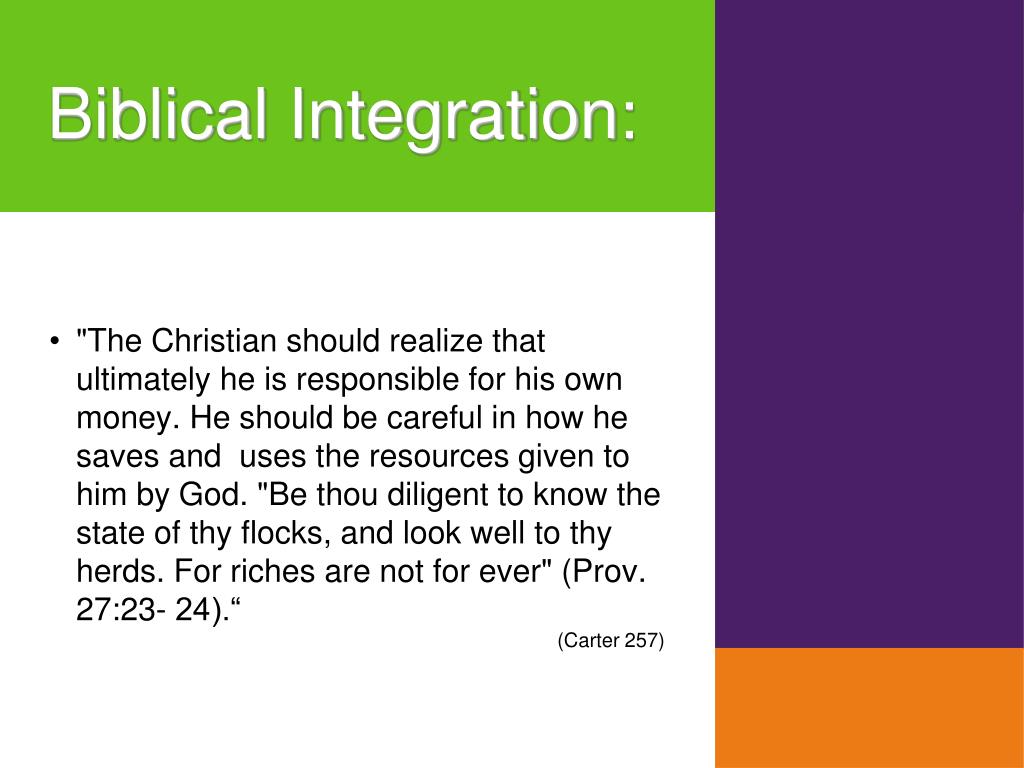 Biblical Integration:

• "The Christian should realize that ultimately he is responsible for his own money. He should be careful in how he saves and  uses the resources given to him by God. "Be thou diligent to know the state of thy flocks, and look well to thy herds. For riches are not for ever" (Prov. 27:23- 24).“

(Carter 257)